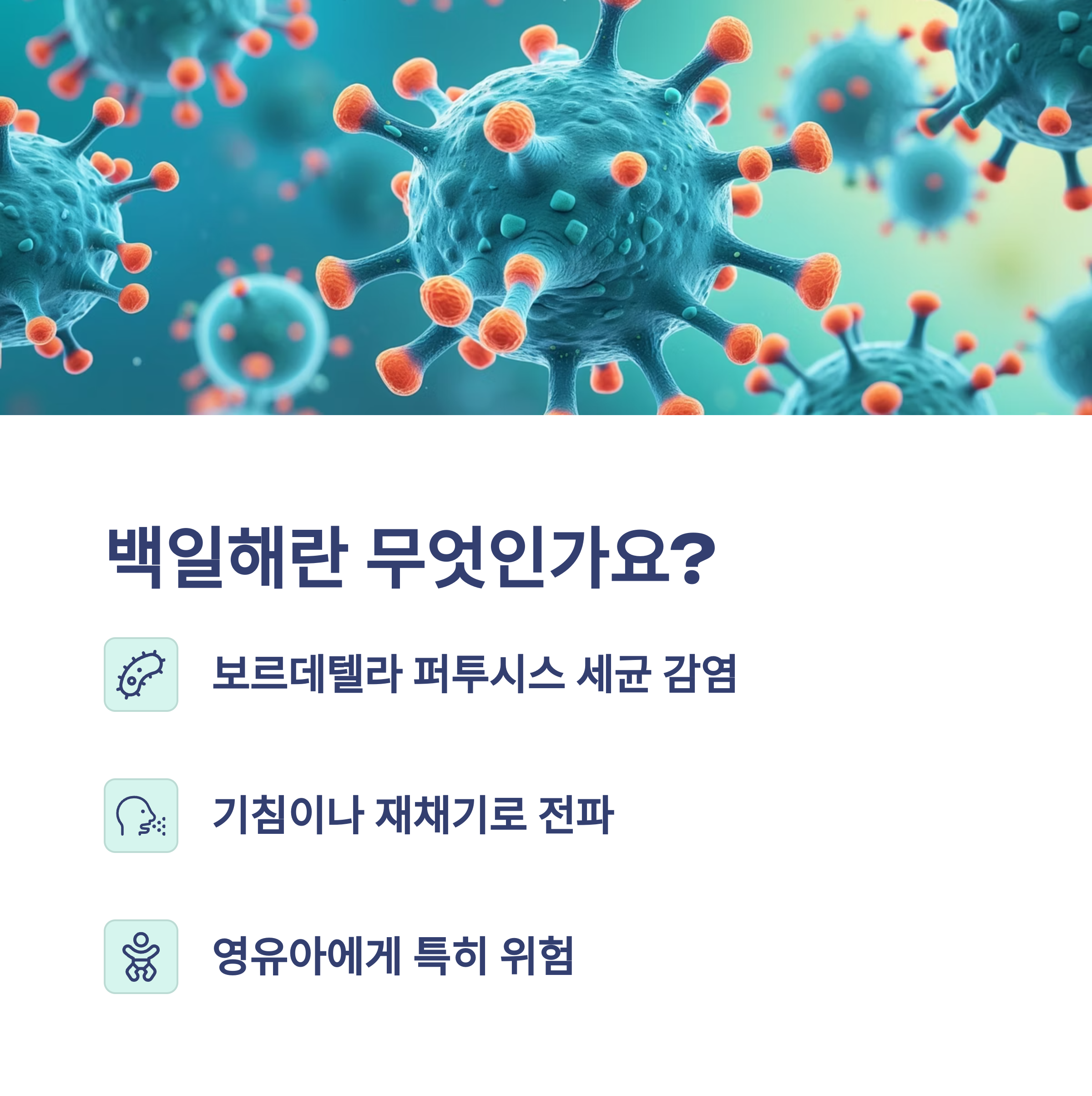 백일해란 무엇인가요?

보르데텔라 퍼투시스 세균 감염

기침이나 재채기로 전파

영유아에게 특히 위험